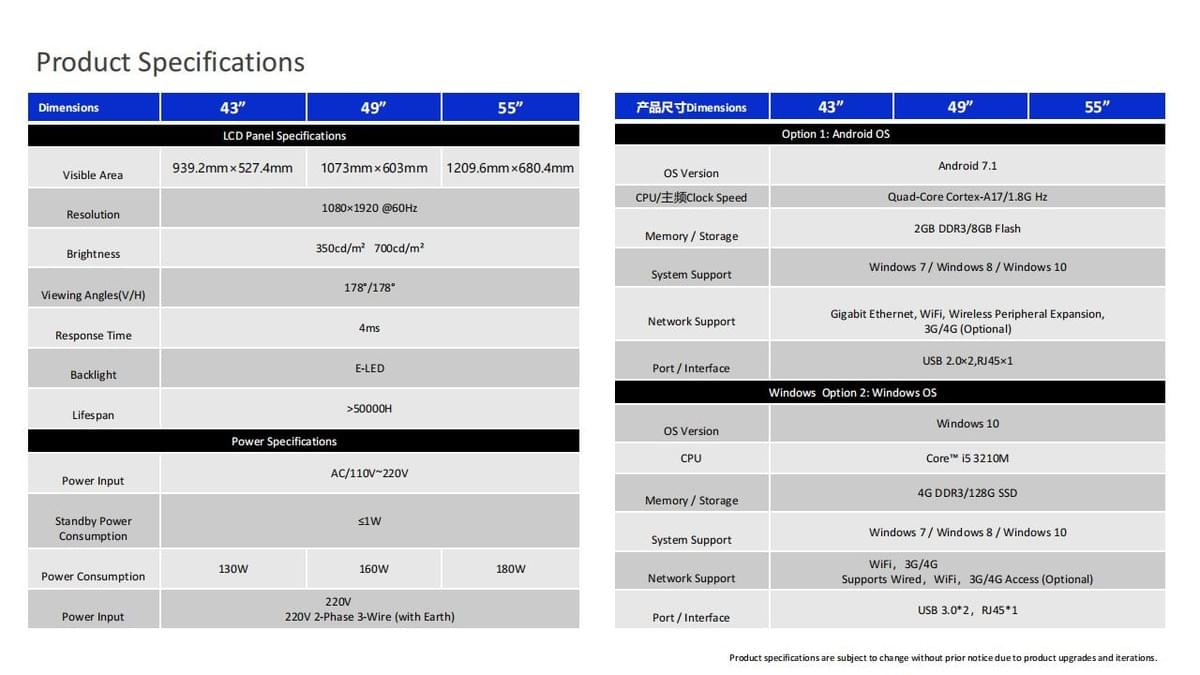 Product Specifications

| Dimensions | 43" | 49" | 55" |
|---|---|---|---|
| LCD Panel Specifications | | | |
| Visible Area | 939.2mm×527.4mm | 1073mm×603mm | 1209.6mm×680.4mm |
| Resolution | 1080×1920 @60Hz | | |
| Brightness | 350cd/m²  700cd/m² | | |
| Viewing Angles(V/H) | 178°/178° | | |
| Response Time | 4ms | | |
| Backlight | E-LED | | |
| Lifespan | >50000H | | |
| Power Specifications | | | |
| Power Input | AC/110V~220V | | |
| Standby Power Consumption | ≤1W | | |
| Power Consumption | 130W | 160W | 180W |
| Power Input | 220V 220V 2-Phase 3-Wire (with Earth) | | |

| 产品尺寸Dimensions | 43" | 49" | 55" |
|---|---|---|---|
| Option 1: Android OS | | | |
| OS Version | Android 7.1 | | |
| CPU/主频Clock Speed | Quad-Core Cortex-A17/1.8G Hz | | |
| Memory / Storage | 2GB DDR3/8GB Flash | | |
| System Support | Windows 7 / Windows 8 / Windows 10 | | |
| Network Support | Gigabit Ethernet, WiFi, Wireless Peripheral Expansion, 3G/4G (Optional) | | |
| Port / Interface | USB 2.0×2,RJ45×1 | | |
| Windows Option 2: Windows OS | | | |
| OS Version | Windows 10 | | |
| CPU | Core™ i5 3210M | | |
| Memory / Storage | 4G DDR3/128G SSD | | |
| System Support | Windows 7 / Windows 8 / Windows 10 | | |
| Network Support | WiFi，3G/4G Supports Wired，WiFi，3G/4G Access (Optional) | | |
| Port / Interface | USB 3.0*2，RJ45*1 | | |

Product specifications are subject to change without prior notice due to product upgrades and iterations.